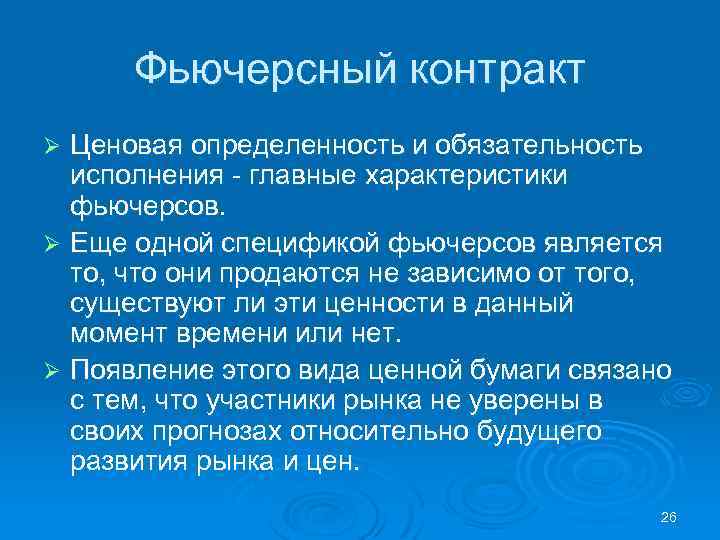 Фьючерсный контракт

➢ Ценовая определенность и обязательность исполнения - главные характеристики фьючерсов.

➢ Еще одной спецификой фьючерсов является то, что они продаются не зависимо от того, существуют ли эти ценности в данный момент времени или нет.

➢ Появление этого вида ценной бумаги связано с тем, что участники рынка не уверены в своих прогнозах относительно будущего развития рынка и цен.

26